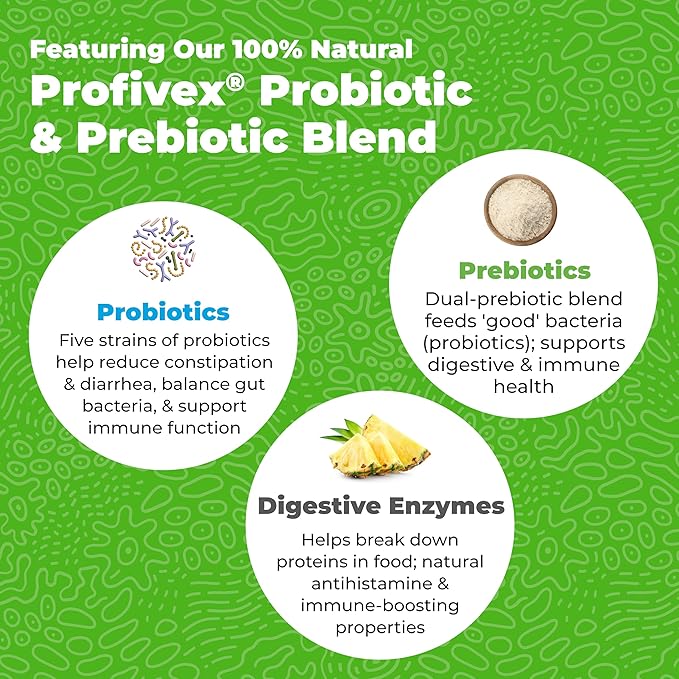 Featuring Our 100% Natural
Profivex® Probiotic & Prebiotic Blend

Probiotics
Five strains of probiotics help reduce constipation & diarrhea, balance gut bacteria, & support immune function

Prebiotics
Dual-prebiotic blend feeds 'good' bacteria (probiotics); supports digestive & immune health

Digestive Enzymes
Helps break down proteins in food; natural antihistamine & immune-boosting properties